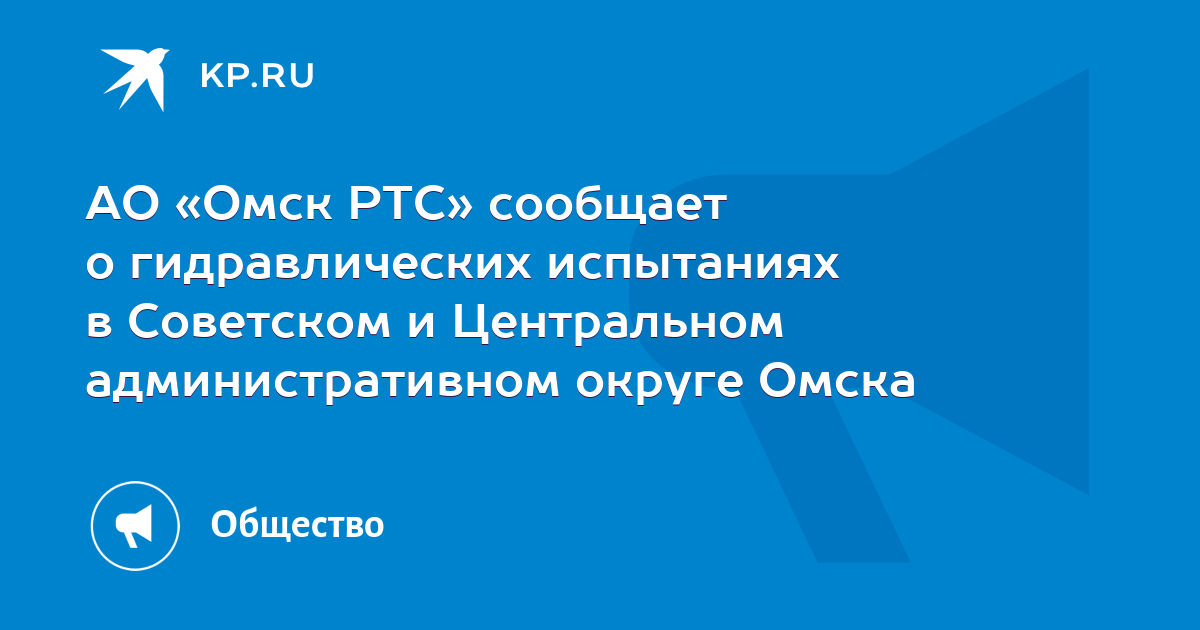 KP.RU

АО «Омск РТС» сообщает о гидравлических испытаниях в Советском и Центральном административном округе Омска

Общество